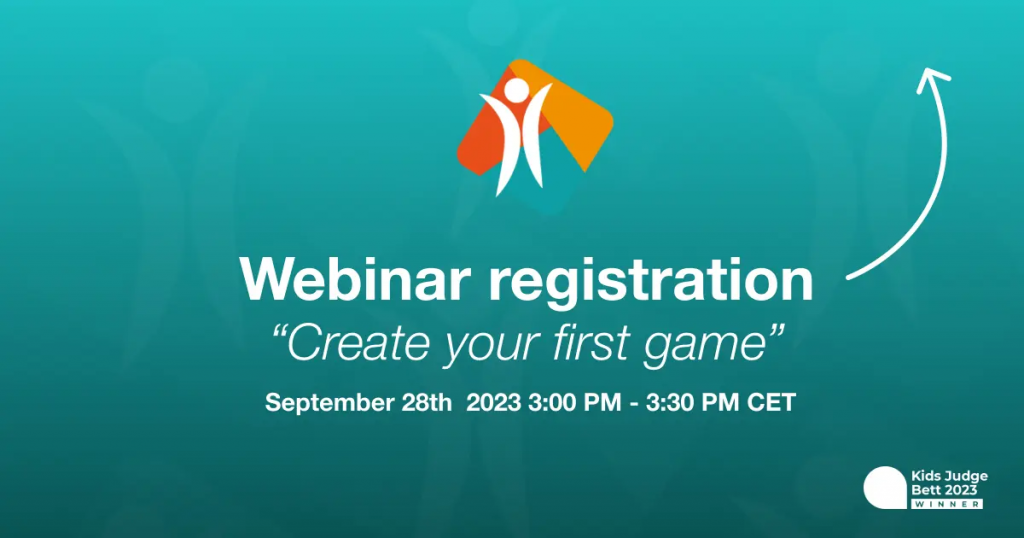 Webinar registration

"Create your first game"

September 28th 2023 3:00 PM - 3:30 PM CET

Kids Judge
Bett 2023
WINNER